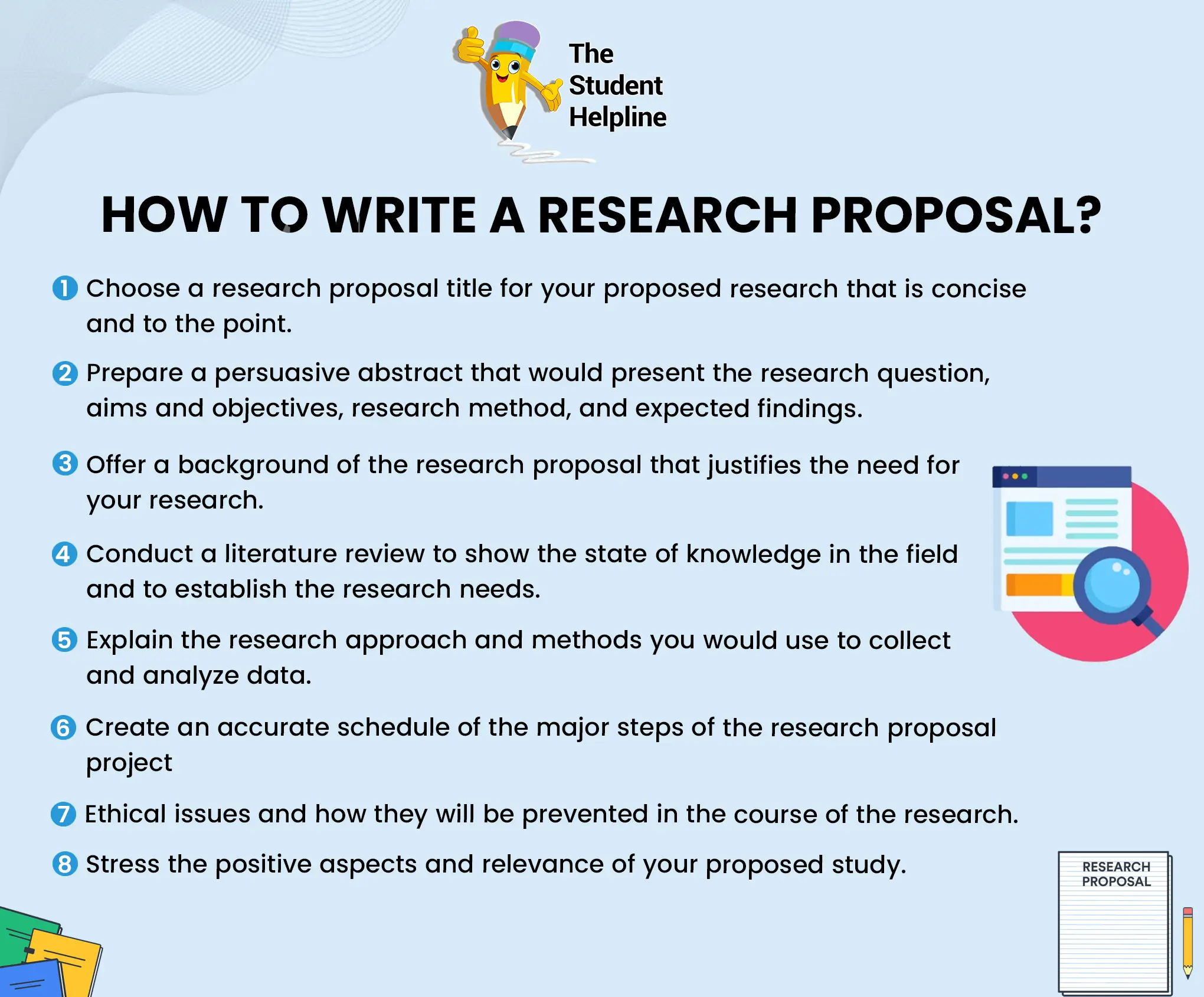 The Student Helpline

HOW TO WRITE A RESEARCH PROPOSAL?

1 Choose a research proposal title for your proposed research that is concise and to the point.

2 Prepare a persuasive abstract that would present the research question, aims and objectives, research method, and expected findings.

3 Offer a background of the research proposal that justifies the need for your research.

4 Conduct a literature review to show the state of knowledge in the field and to establish the research needs.

5 Explain the research approach and methods you would use to collect and analyze data.

6 Create an accurate schedule of the major steps of the research proposal project

7 Ethical issues and how they will be prevented in the course of the research.

8 Stress the positive aspects and relevance of your proposed study.

RESEARCH PROPOSAL